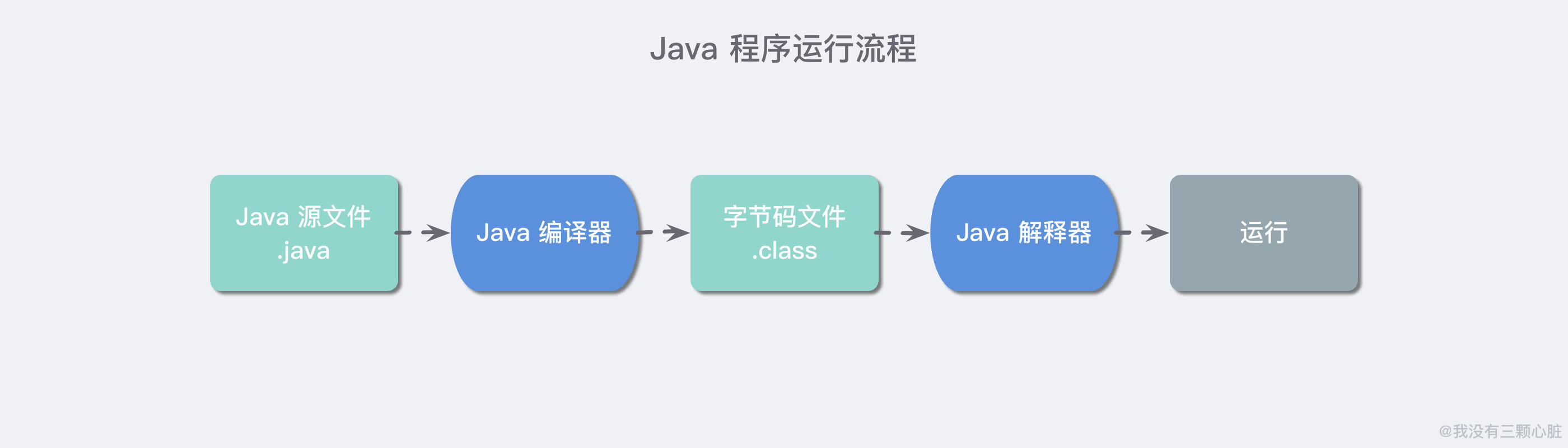 Java 程序运行流程

Java 源文件
.java

Java 编译器

字节码文件
.class

Java 解释器

运行

@我没有三颗心脏